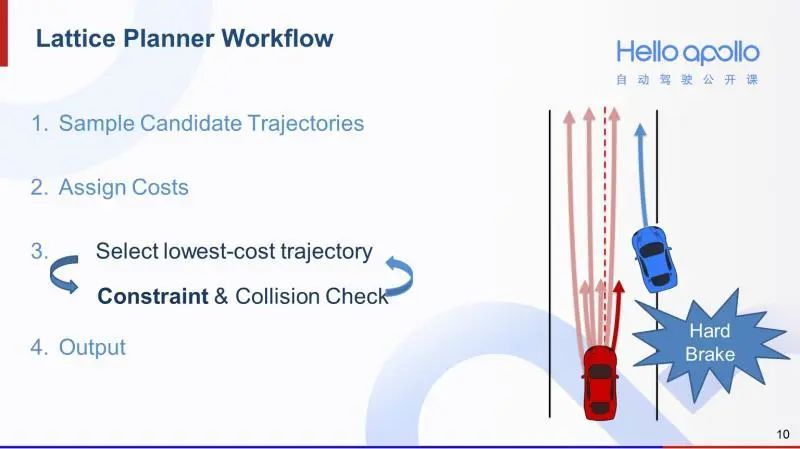 Lattice Planner Workflow

Hello apollo
自动驾驶公开课

1. Sample Candidate Trajectories

2. Assign Costs

3. Select lowest-cost trajectory

Constraint & Collision Check

4. Output

Hard Brake

10